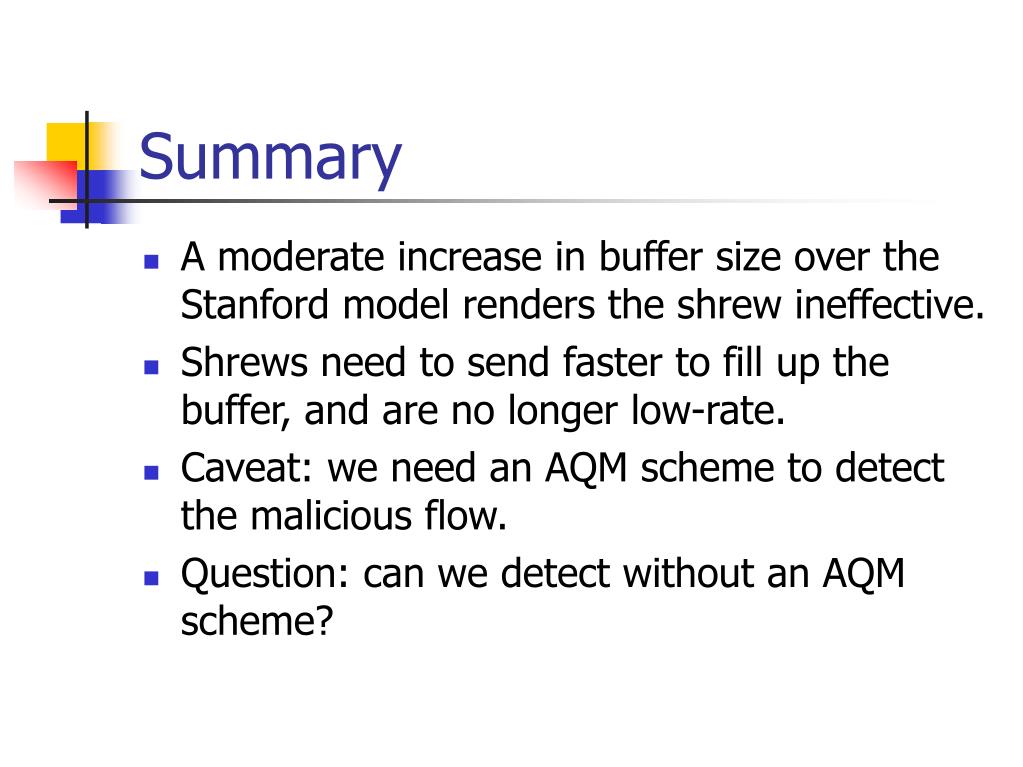 Summary

- A moderate increase in buffer size over the Stanford model renders the shrew ineffective.
- Shrews need to send faster to fill up the buffer, and are no longer low-rate.
- Caveat: we need an AQM scheme to detect the malicious flow.
- Question: can we detect without an AQM scheme?